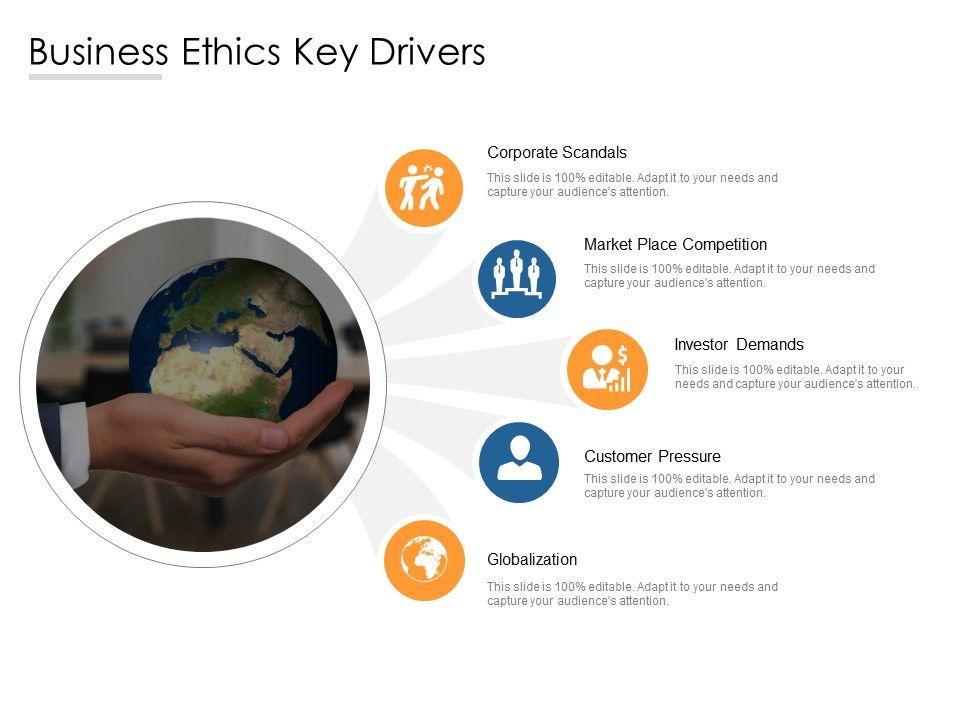 Business Ethics Key Drivers

Corporate Scandals

This slide is 100% editable. Adapt it to your needs and capture your audience's attention.

Market Place Competition

This slide is 100% editable. Adapt it to your needs and capture your audience's attention.

Investor Demands

This slide is 100% editable. Adapt it to your needs and capture your audience's attention.

Customer Pressure

This slide is 100% editable. Adapt it to your needs and capture your audience's attention.

Globalization

This slide is 100% editable. Adapt it to your needs and capture your audience's attention.